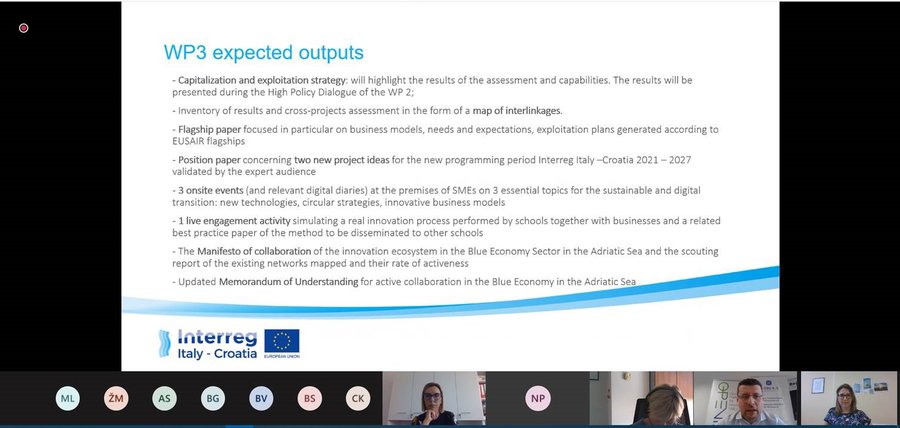 WP3 expected outputs

- Capitalization and exploitation strategy: will highlight the results of the assessment and capabilities. The results will be presented during the High Policy Dialogue of the WP 2;

- Inventory of results and cross-projects assessment in the form of a map of interlinkages.

- Flagship paper focused in particular on business models, needs and expectations, exploitation plans generated according to EUSAIR flagships

- Position paper concerning two new project ideas for the new programming period Interreg Italy –Croatia 2021 – 2027 validated by the expert audience

- 3 onsite events (and relevant digital diaries) at the premises of SMEs on 3 essential topics for the sustainable and digital transition: new technologies, circular strategies, innovative business models

- 1 live engagement activity simulating a real innovation process performed by schools together with businesses and a related best practice paper of the method to be disseminated to other schools

- The Manifesto of collaboration of the innovation ecosystem in the Blue Economy Sector in the Adriatic Sea and the scouting report of the existing networks mapped and their rate of activeness

- Updated Memorandum of Understanding for active collaboration in the Blue Economy in the Adriatic Sea

Interreg
Italy - Croatia
EUROPEAN UNION

ML ŽM AS BG BV BS CK NP